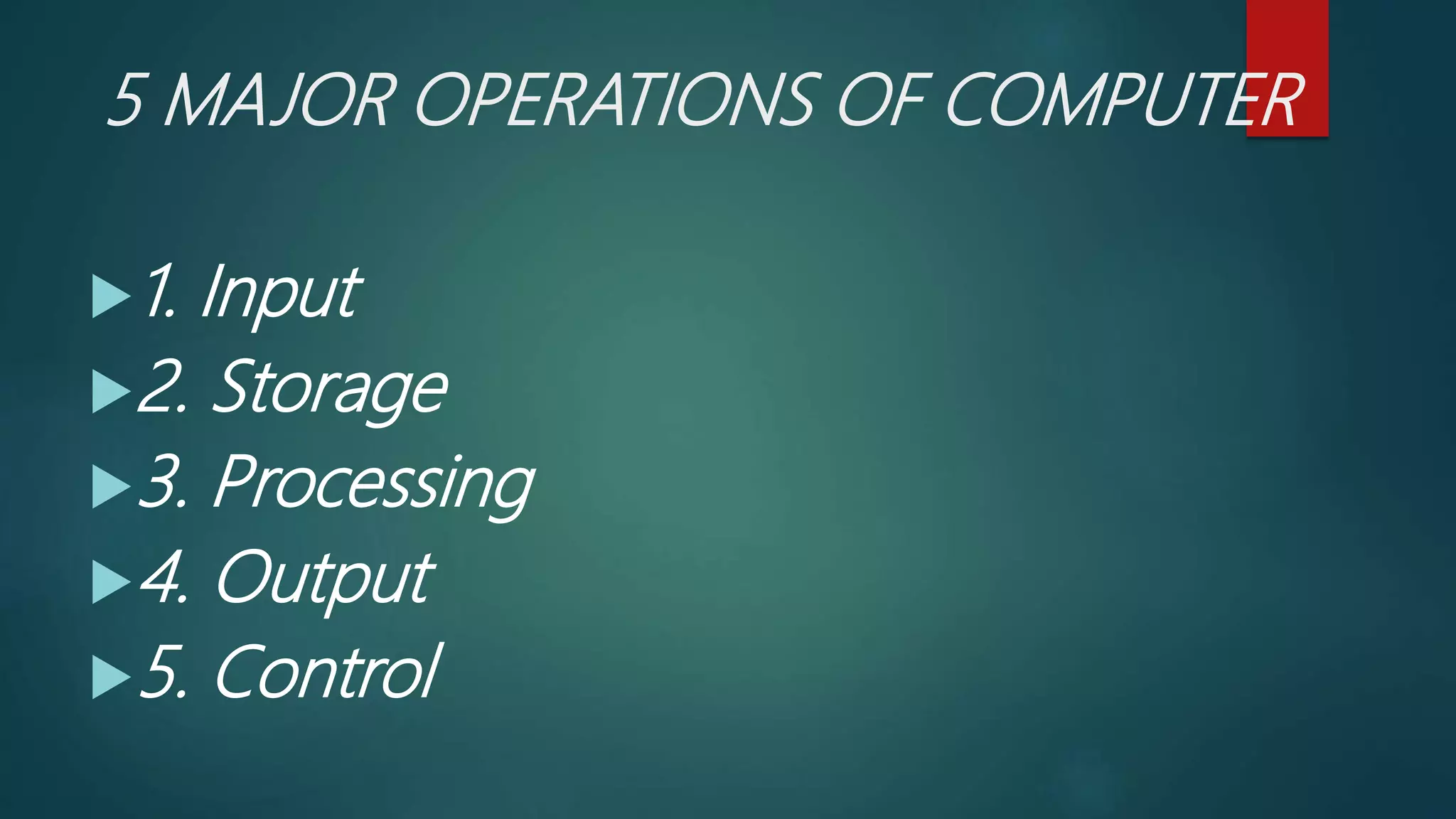 5 MAJOR OPERATIONS OF COMPUTER

1. Input
2. Storage
3. Processing
4. Output
5. Control